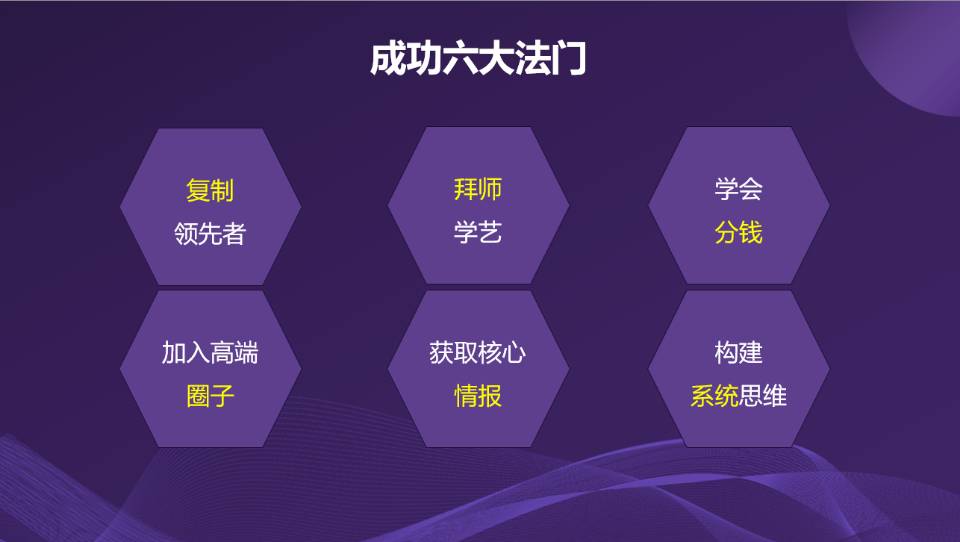 成功六大法门

复制
领先者

拜师
学艺

学会
分钱

加入高端
圈子

获取核心
情报

构建
系统思维